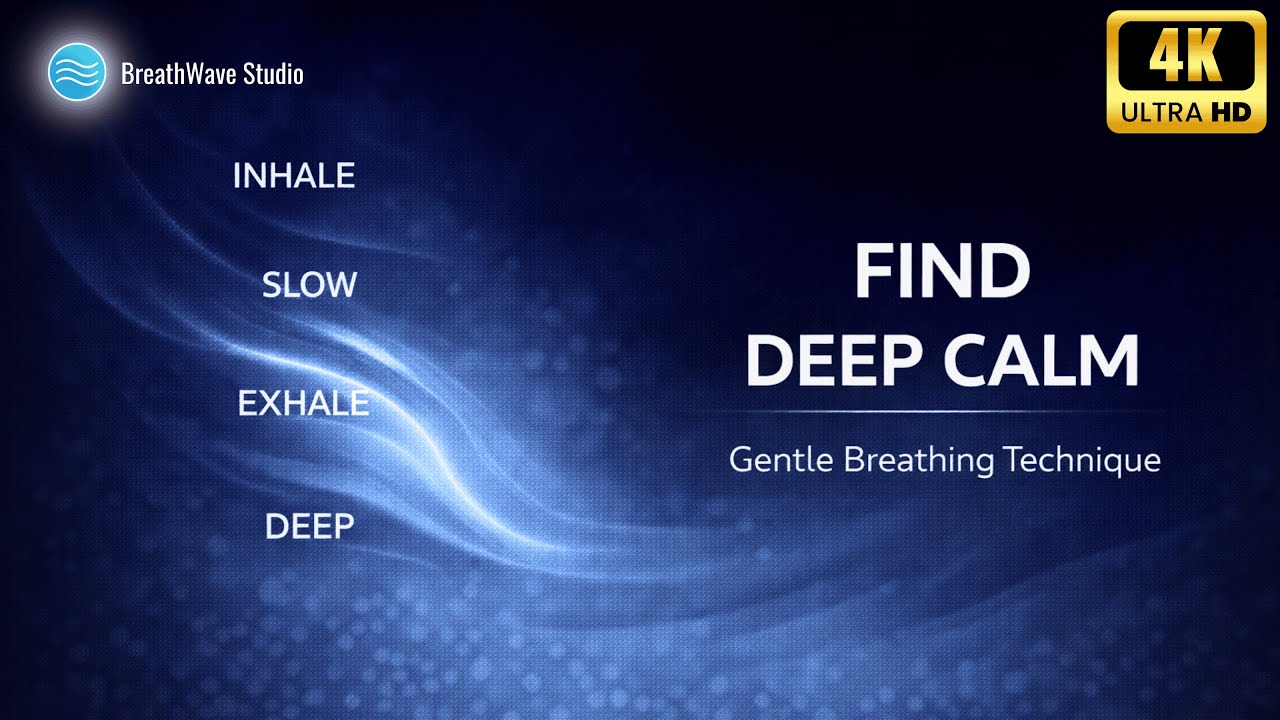 BreathWave Studio

4K ULTRA HD

INHALE

SLOW

EXHALE

DEEP

FIND
DEEP CALM

Gentle Breathing Technique